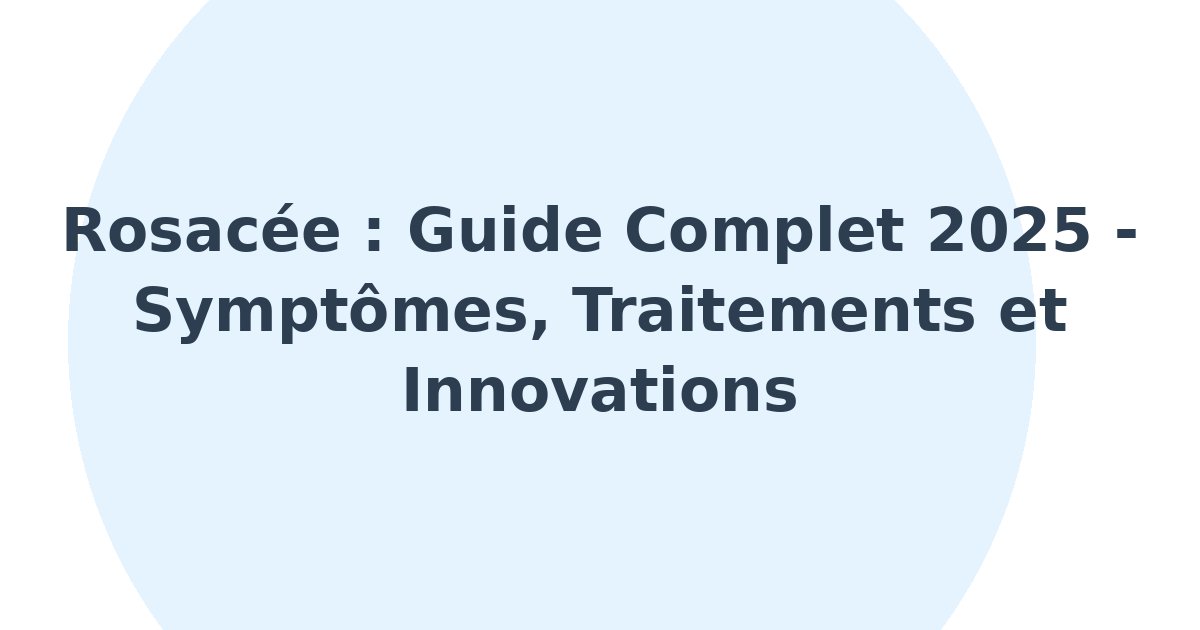 Rosacée : Guide Complet 2025 - Symptômes, Traitements et Innovations